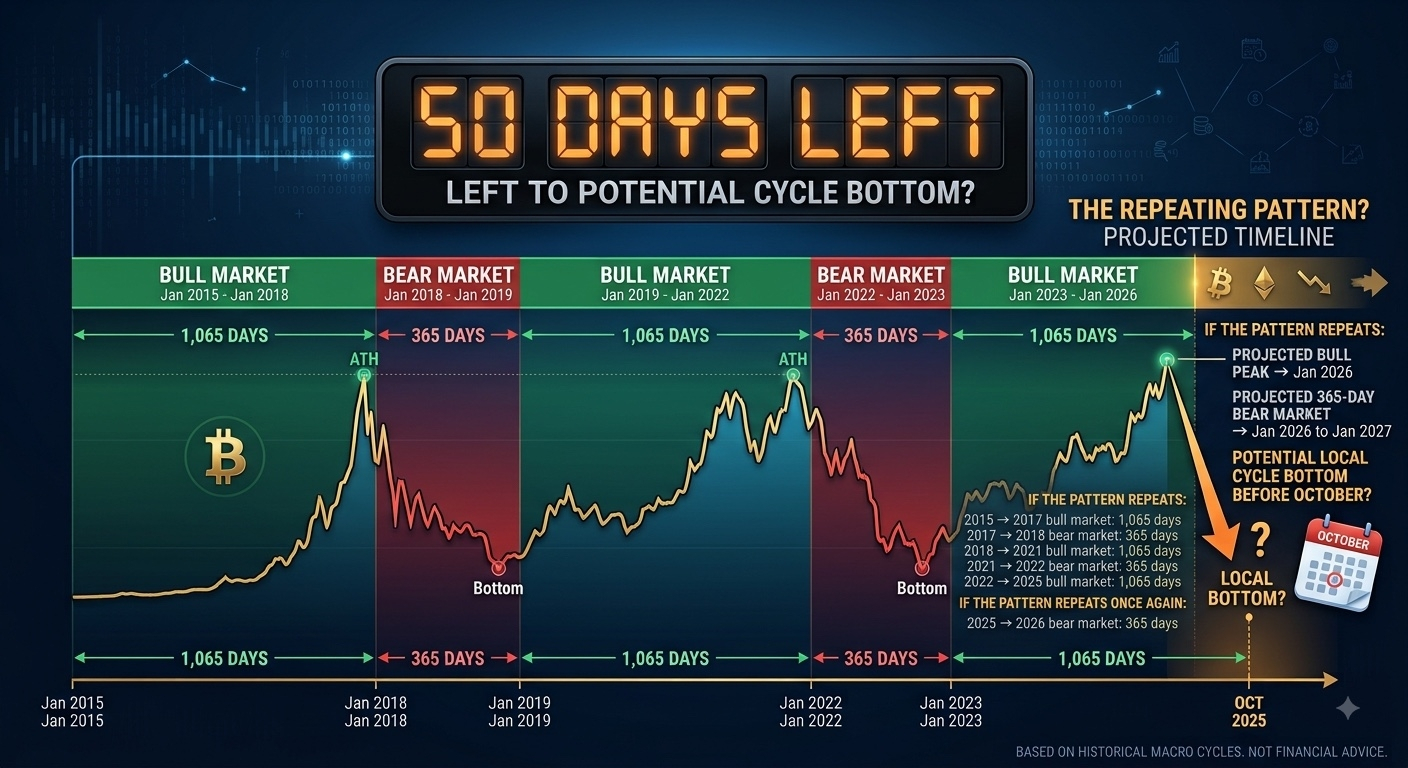 50 DAYS LEFT
LEFT TO POTENTIAL CYCLE BOTTOM?

THE REPEATING PATTERN?
PROJECTED TIMELINE

BULL MARKET
Jan 2015 - Jan 2018

BEAR MARKET
Jan 2018 - Jan 2019

BULL MARKET
Jan 2019 - Jan 2022

BEAR MARKET
Jan 2022 - Jan 2023

BULL MARKET
Jan 2023 - Jan 2026

1,065 DAYS
365 DAYS
1,065 DAYS
365 DAYS
1,065 DAYS

ATH
ATH
Bottom
Bottom

IF THE PATTERN REPEATS:
PROJECTED BULL PEAK → Jan 2026
PROJECTED 365-DAY BEAR MARKET → Jan 2026 to Jan 2027
POTENTIAL LOCAL CYCLE BOTTOM BEFORE OCTOBER?

IF THE PATTERN REPEATS:
2015 → 2017 bull market: 1,065 days
2017 → 2018 bear market: 365 days
2018 → 2021 bull market: 1,065 days
2021 → 2022 bear market: 365 days
2022 → 2025 bull market: 1,065 days
IF THE PATTERN REPEATS ONCE AGAIN:
2025 → 2026 bear market: 365 days

?
LOCAL BOTTOM?

OCTOBER

1,065 DAYS
365 DAYS
1,065 DAYS
365 DAYS
1,065 DAYS

Jan 2015
Jan 2015
Jan 2018
Jan 2018
Jan 2019
Jan 2019
Jan 2022
Jan 2022
Jan 2023
Jan 2023
OCT
2025

BASED ON HISTORICAL MACRO CYCLES. NOT FINANCIAL ADVICE.